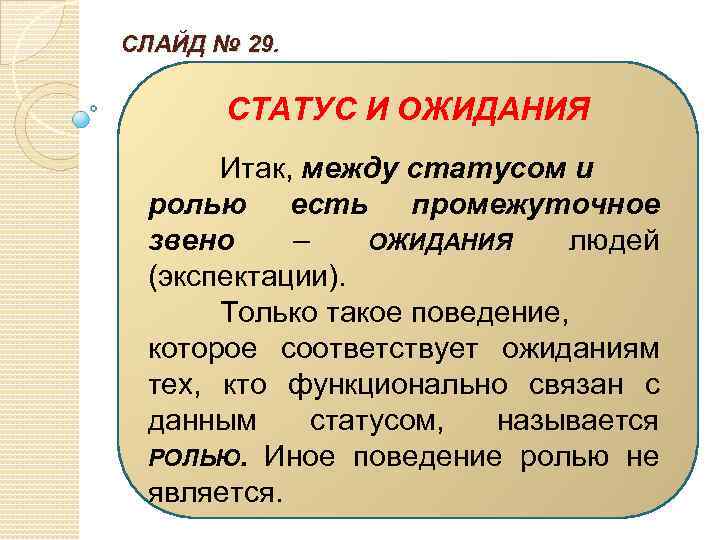 СЛАЙД № 29.

СТАТУС И ОЖИДАНИЯ

Итак, между статусом и ролью есть промежуточное звено – ОЖИДАНИЯ людей (экспектации).

Только такое поведение, которое соответствует ожиданиям тех, кто функционально связан с данным статусом, называется РОЛЬЮ. Иное поведение ролью не является.